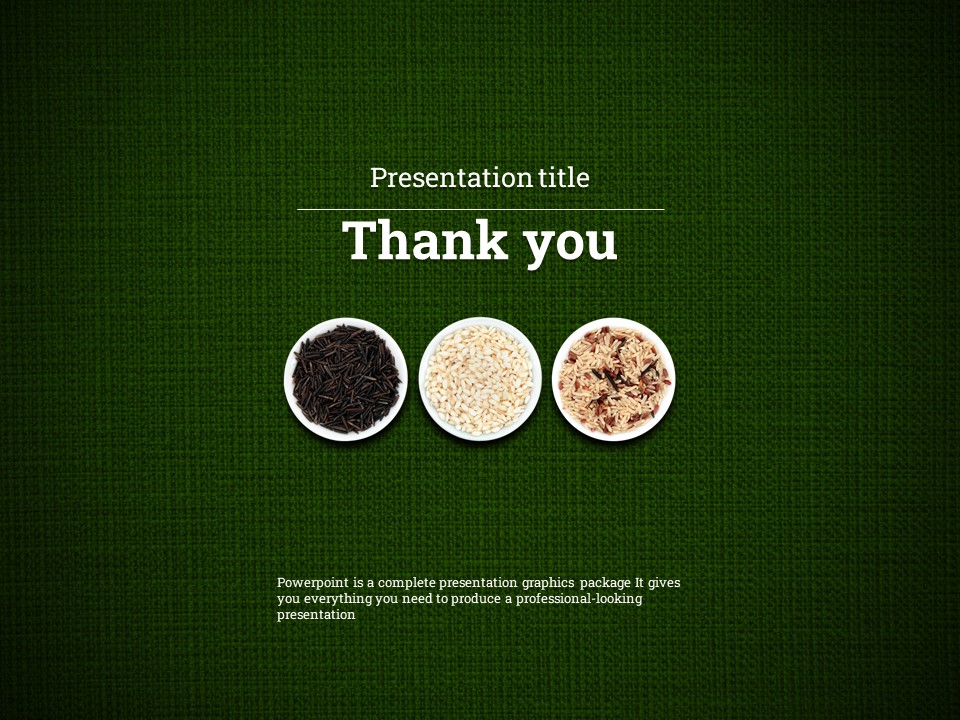 Presentation title

Thank you

Powerpoint is a complete presentation graphics package It gives you everything you need to produce a professional-looking presentation